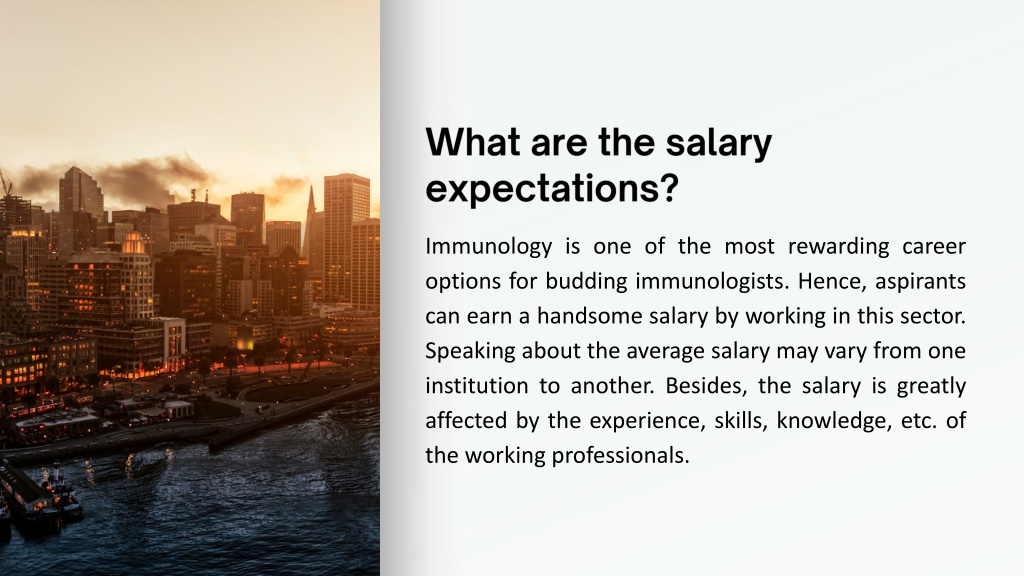 What are the salary expectations?

Immunology is one of the most rewarding career options for budding immunologists. Hence, aspirants can earn a handsome salary by working in this sector. Speaking about the average salary may vary from one institution to another. Besides, the salary is greatly affected by the experience, skills, knowledge, etc. of the working professionals.